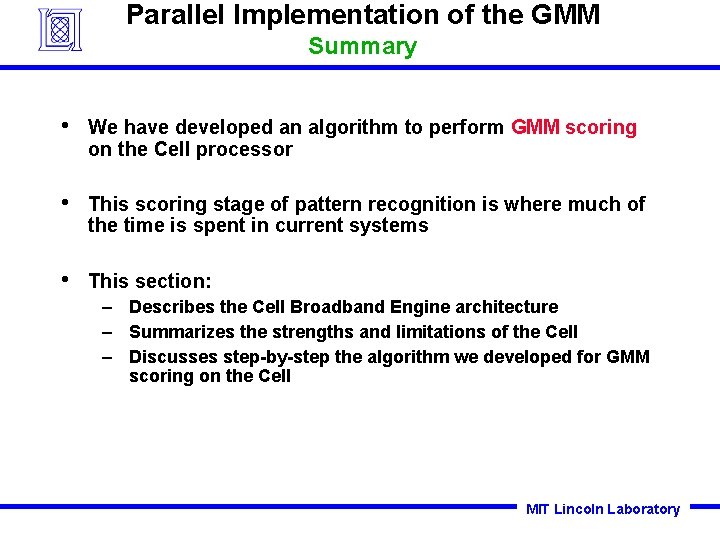 Parallel Implementation of the GMM
Summary

• We have developed an algorithm to perform GMM scoring on the Cell processor

• This scoring stage of pattern recognition is where much of the time is spent in current systems

• This section:
– Describes the Cell Broadband Engine architecture
– Summarizes the strengths and limitations of the Cell
– Discusses step-by-step the algorithm we developed for GMM scoring on the Cell

MIT Lincoln Laboratory